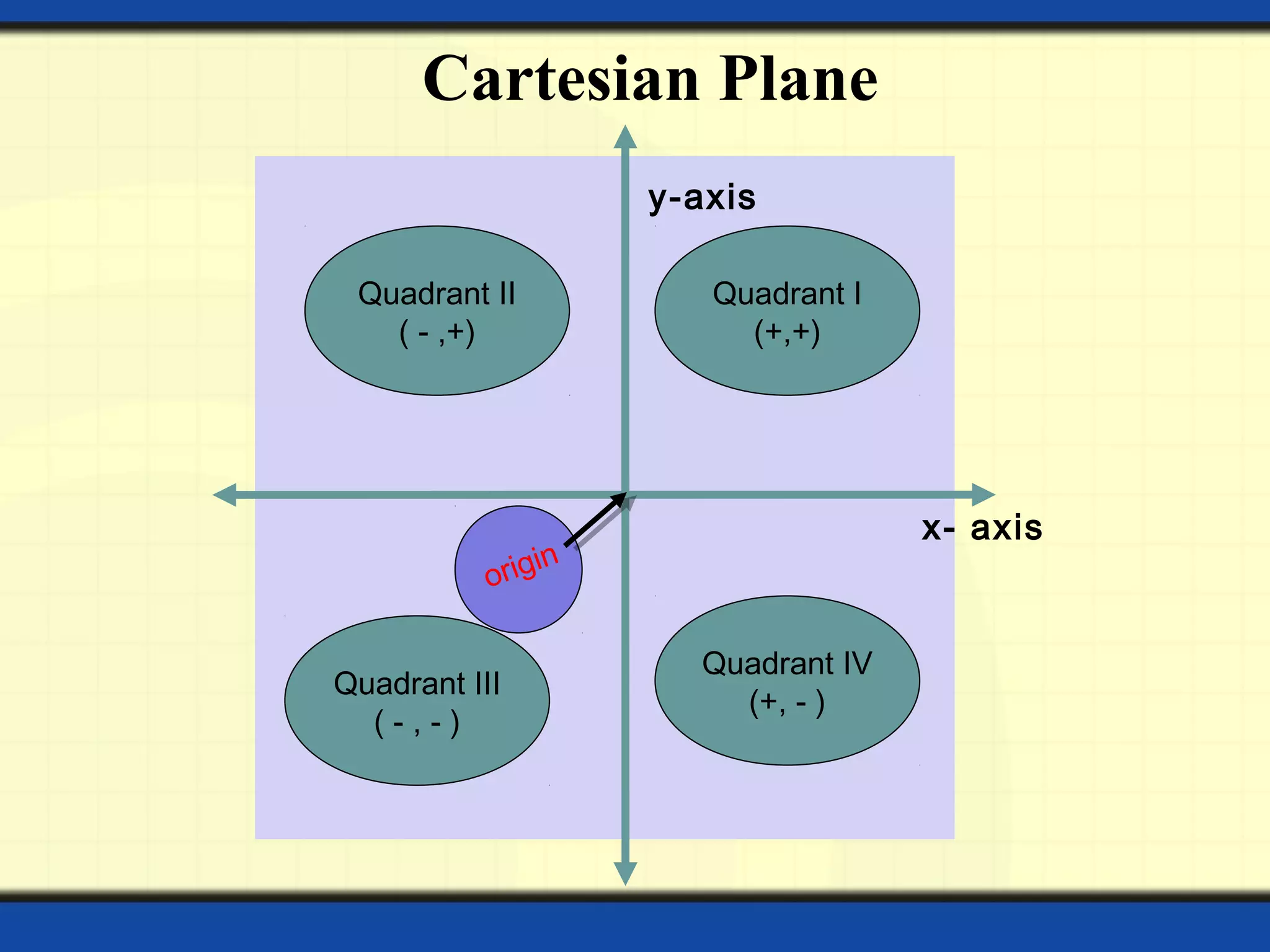 Cartesian Plane

y-axis

Quadrant II
( - ,+)

Quadrant I
(+,+)

x- axis

origin

Quadrant III
( - , - )

Quadrant IV
(+, - )